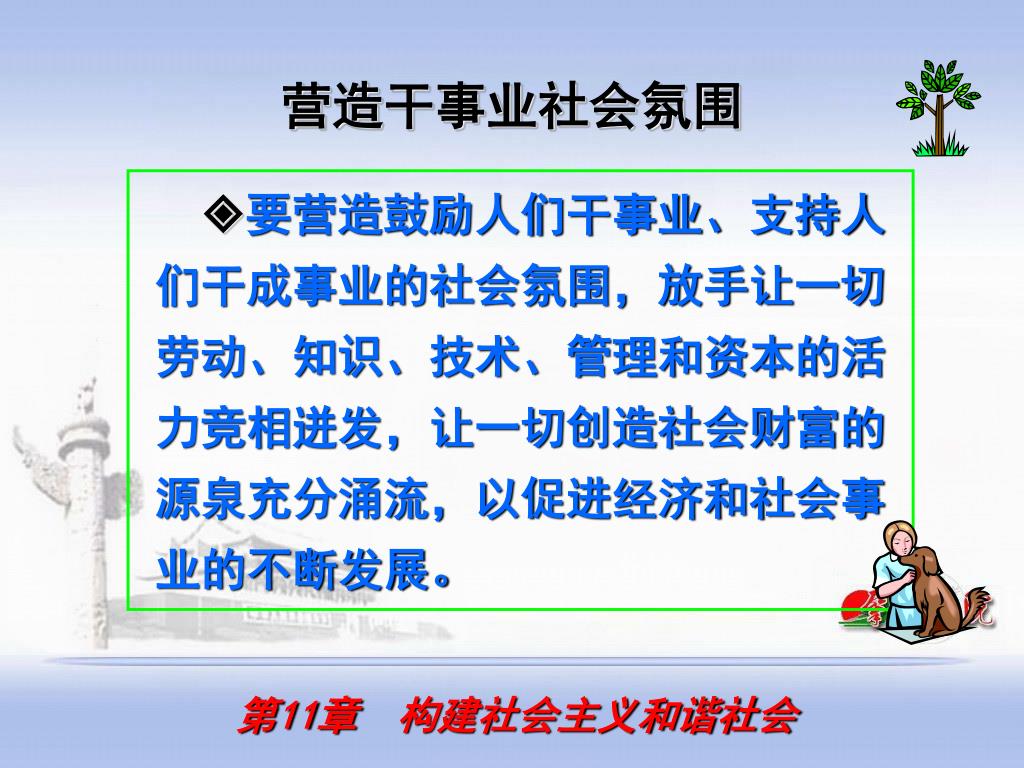 营造干事业社会氛围

◈要营造鼓励人们干事业、支持人们干成事业的社会氛围，放手让一切劳动、知识、技术、管理和资本的活力竞相迸发，让一切创造社会财富的源泉充分涌流，以促进经济和社会事业的不断发展。

第11章　构建社会主义和谐社会